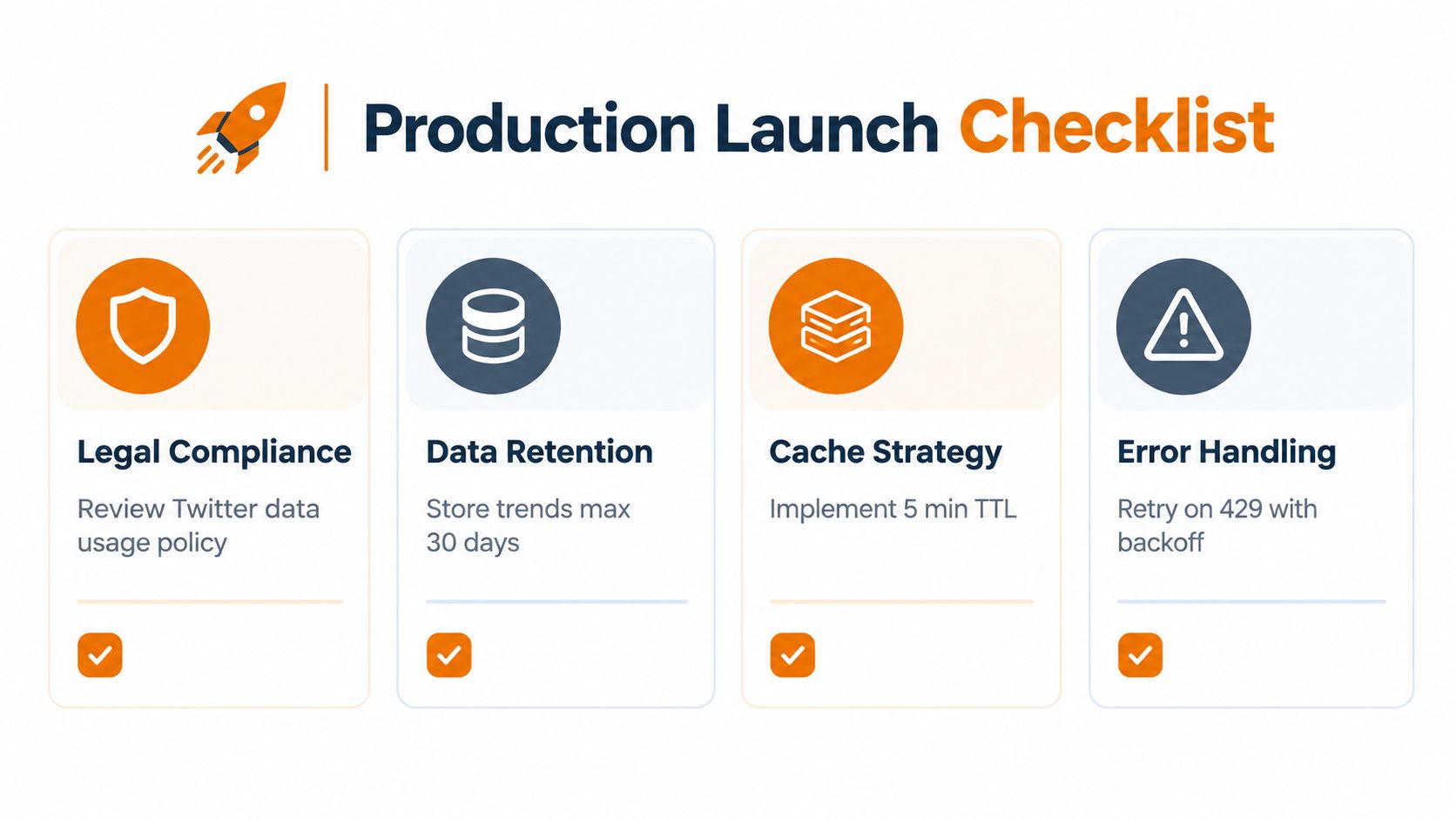 Production Launch Checklist

Legal Compliance

Review Twitter data usage policy

Data Retention

Store trends max 30 days

Cache Strategy

Implement 5 min TTL

Error Handling

Retry on 429 with backoff